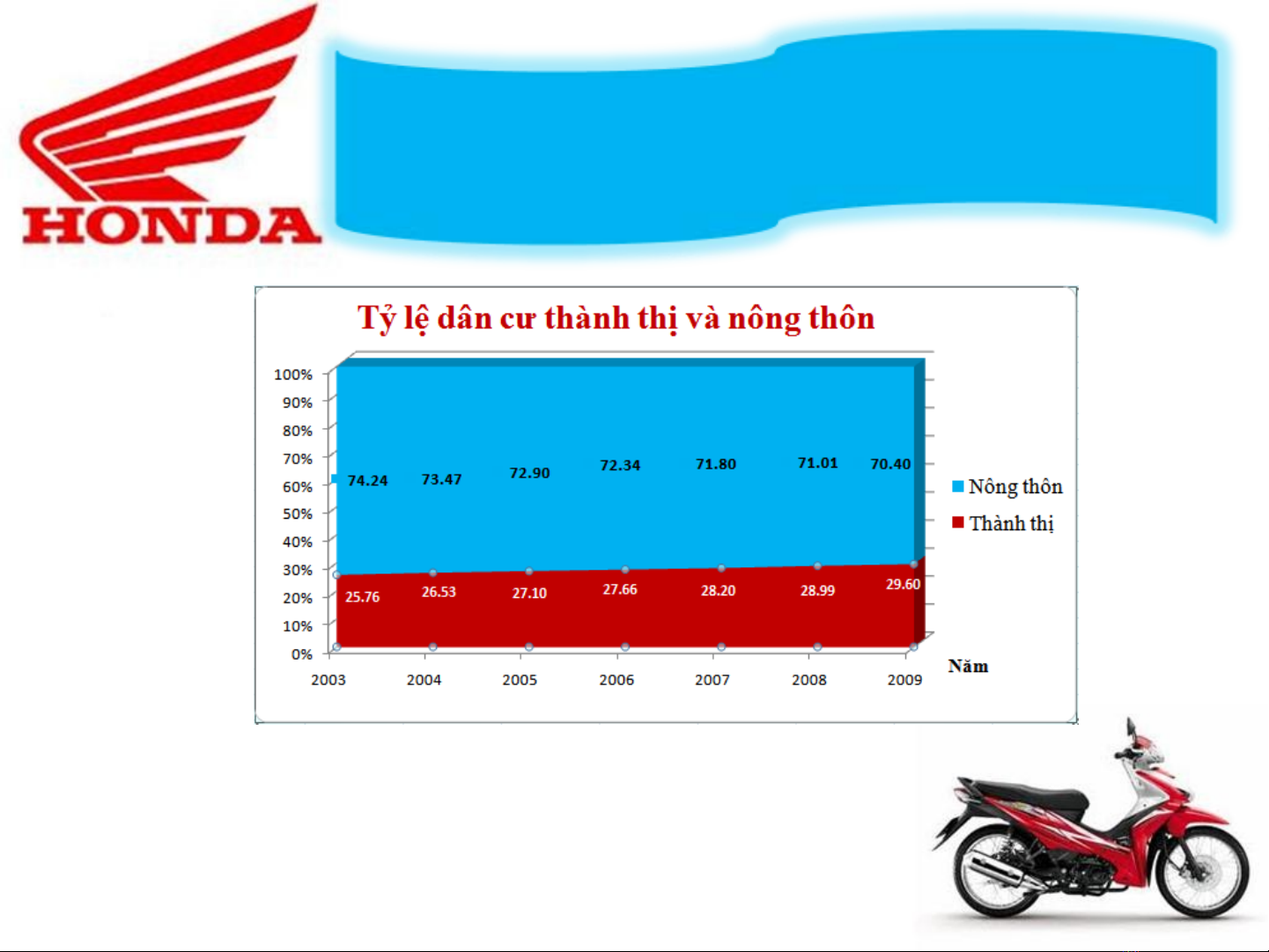 HONDA

Tỷ lệ dân cư thành thị và nông thôn

100%
90%
80%
70%
60%
50%
40%
30%
20%
10%
0%

74.24 73.47 72.90 72.34 71.80 71.01 70.40

25.76 26.53 27.10 27.66 28.20 28.99 29.60

2003 2004 2005 2006 2007 2008 2009

Năm

Nông thôn
Thành thị